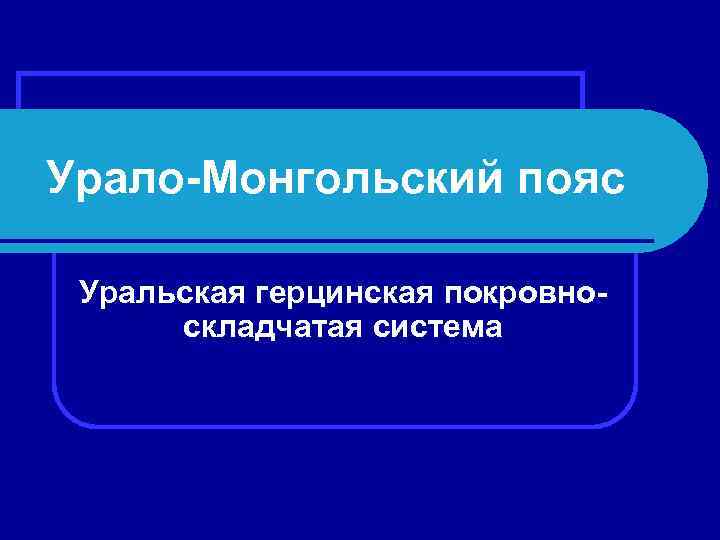 Урало-Монгольский пояс

Уральская герцинская покровно-складчатая система